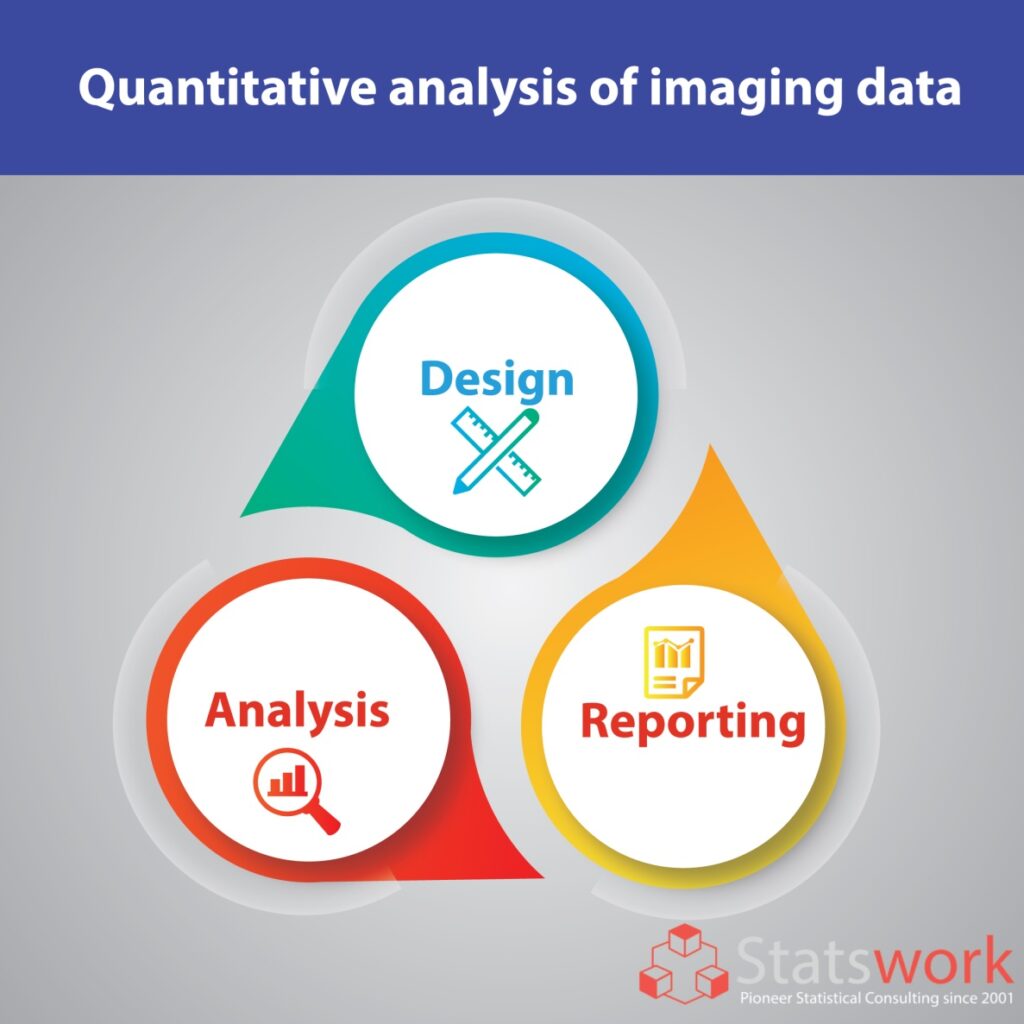 Quantitative analysis of imaging data

Design

Analysis

Reporting

Statswork
Pioneer Statistical Consulting since 2001